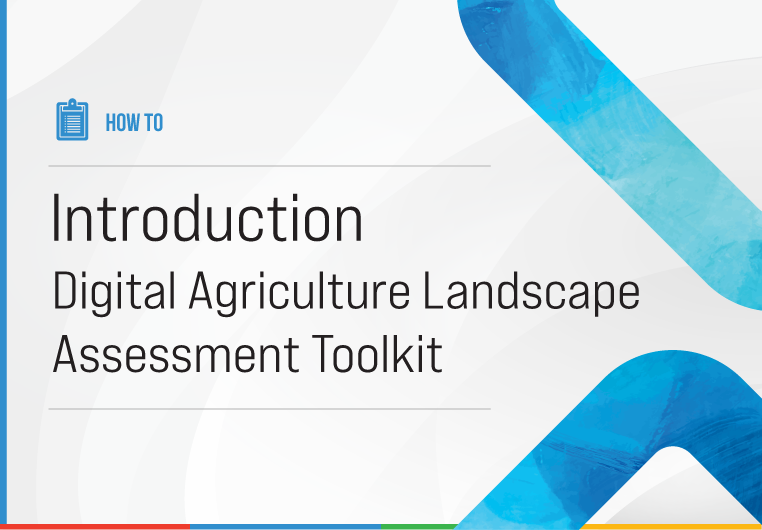 HOW TO

Introduction

Digital Agriculture Landscape Assessment Toolkit